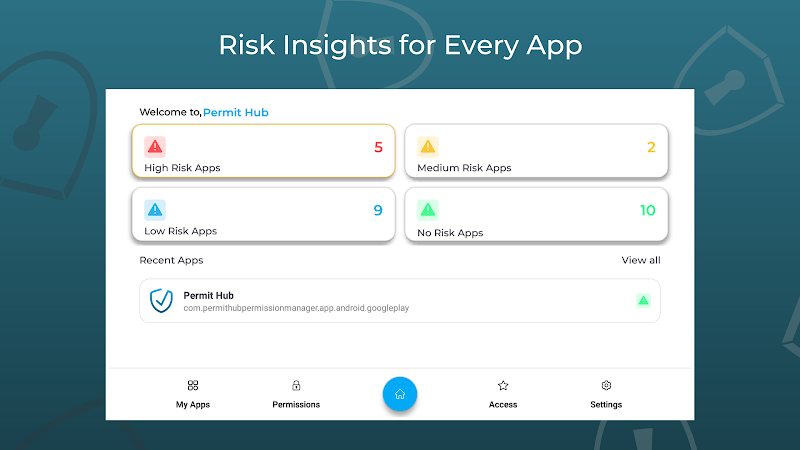 Risk Insights for Every App

Welcome to, Permit Hub

5
High Risk Apps

2
Medium Risk Apps

9
Low Risk Apps

10
No Risk Apps

Recent Apps

View all

Permit Hub
com.permithubpermissionmanager.app.android.googleplay

My Apps

Permissions

Access

Settings